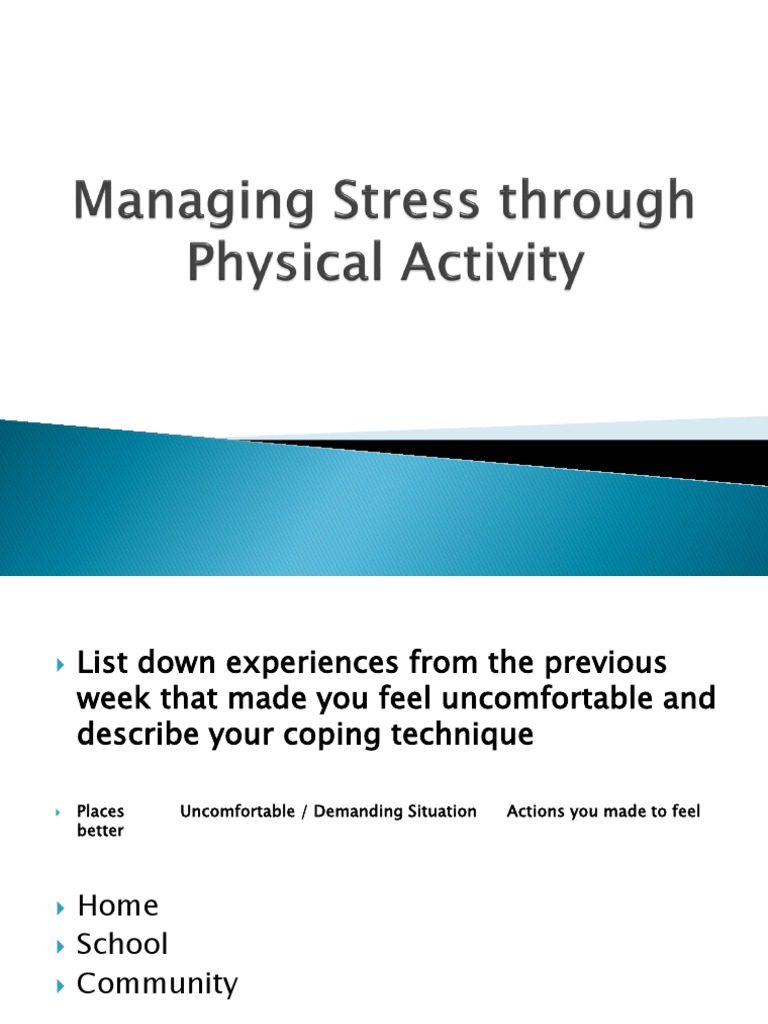 Managing Stress through Physical Activity

List down experiences from the previous week that made you feel uncomfortable and describe your coping technique

Places Uncomfortable / Demanding Situation Actions you made to feel better

Home
School
Community